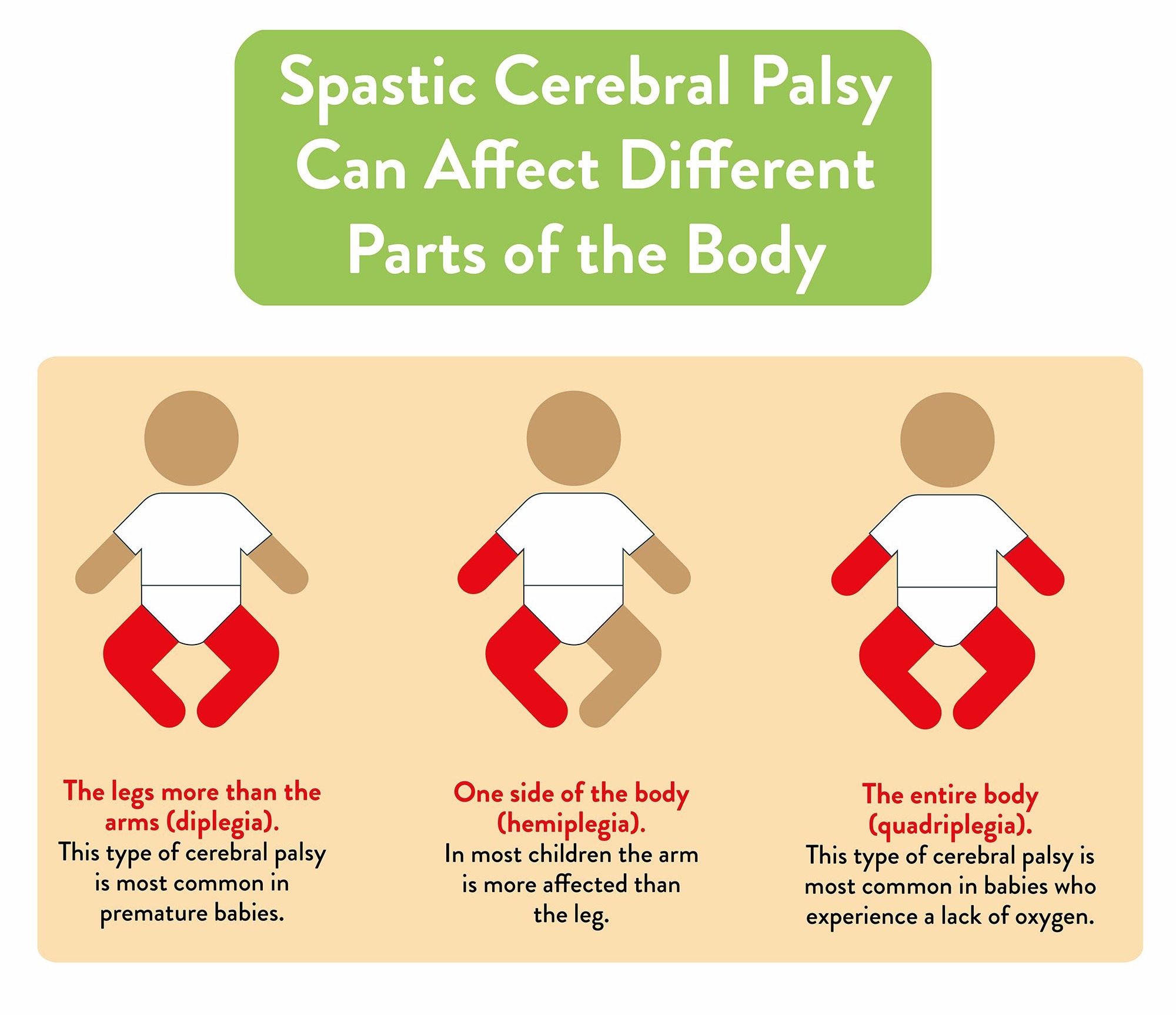 Spastic Cerebral Palsy Can Affect Different Parts of the Body

The legs more than the arms (diplegia).
This type of cerebral palsy is most common in premature babies.

One side of the body (hemiplegia).
In most children the arm is more affected than the leg.

The entire body (quadriplegia).
This type of cerebral palsy is most common in babies who experience a lack of oxygen.